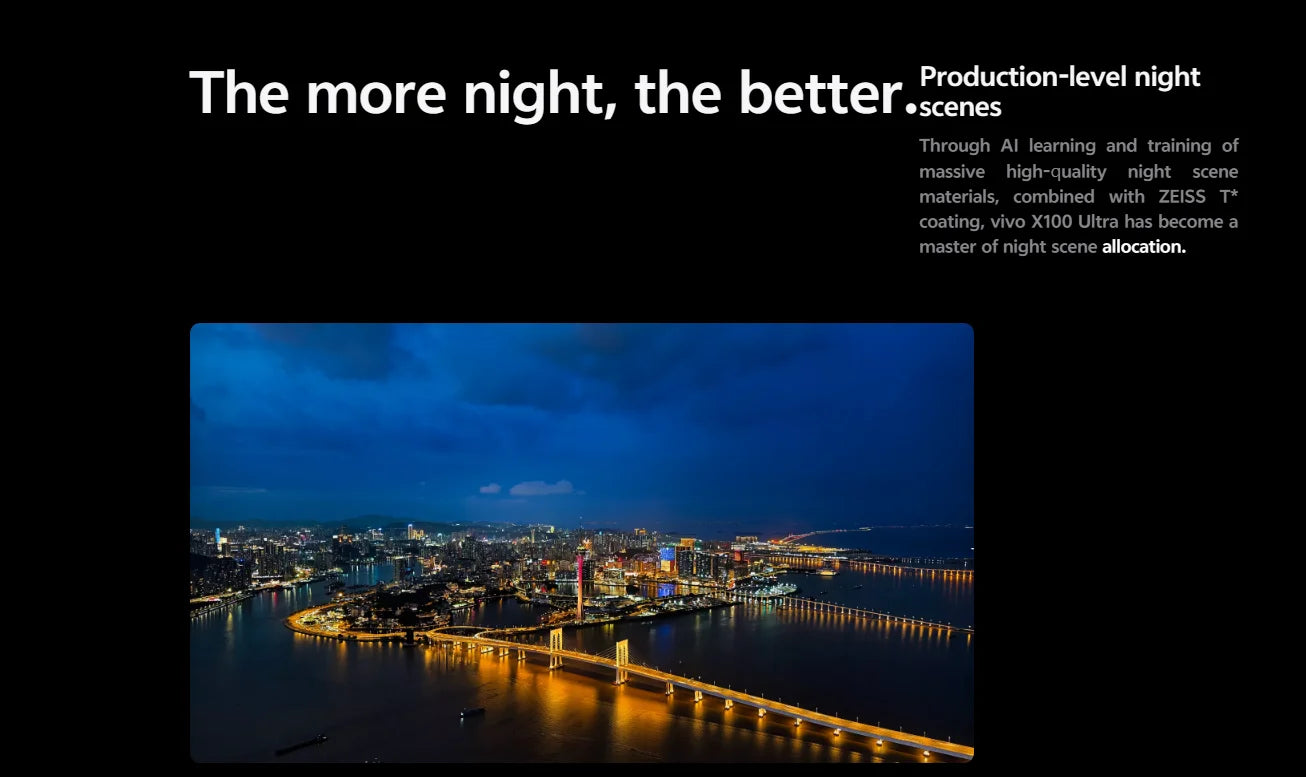 The more night, the better.

Production-level night scenes

Through AI learning and training of massive high-quality night scene materials, combined with ZEISS T* coating, vivo X100 Ultra has become a master of night scene allocation.